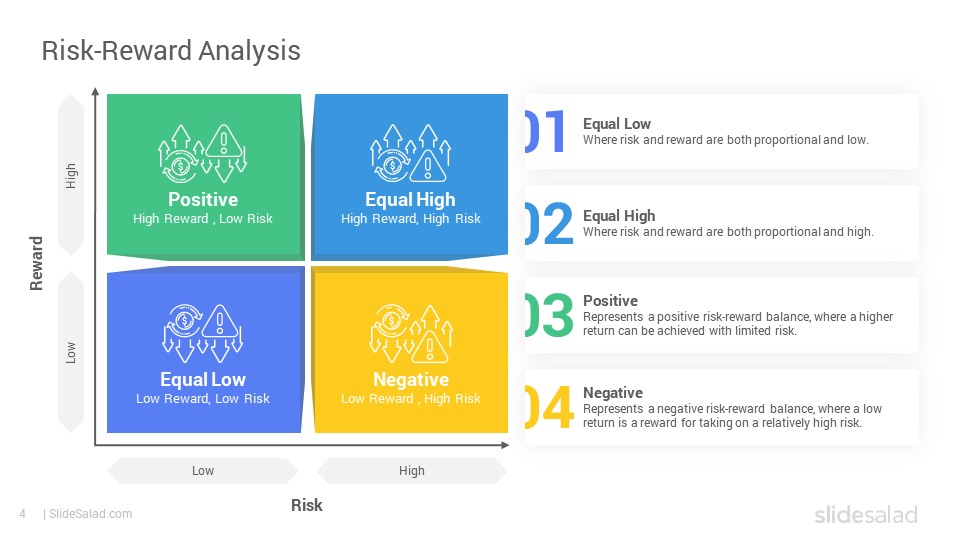 Risk-Reward Analysis

Reward

High

Low

Positive
High Reward , Low Risk

Equal High
High Reward, High Risk

Equal Low
Low Reward, Low Risk

Negative
Low Reward , High Risk

Low

High

Risk

01
Equal Low
Where risk and reward are both proportional and low.

02
Equal High
Where risk and reward are both proportional and high.

03
Positive
Represents a positive risk-reward balance, where a higher return can be achieved with limited risk.

04
Negative
Represents a negative risk-reward balance, where a low return is a reward for taking on a relatively high risk.

4 | SlideSalad.com

slidesalad